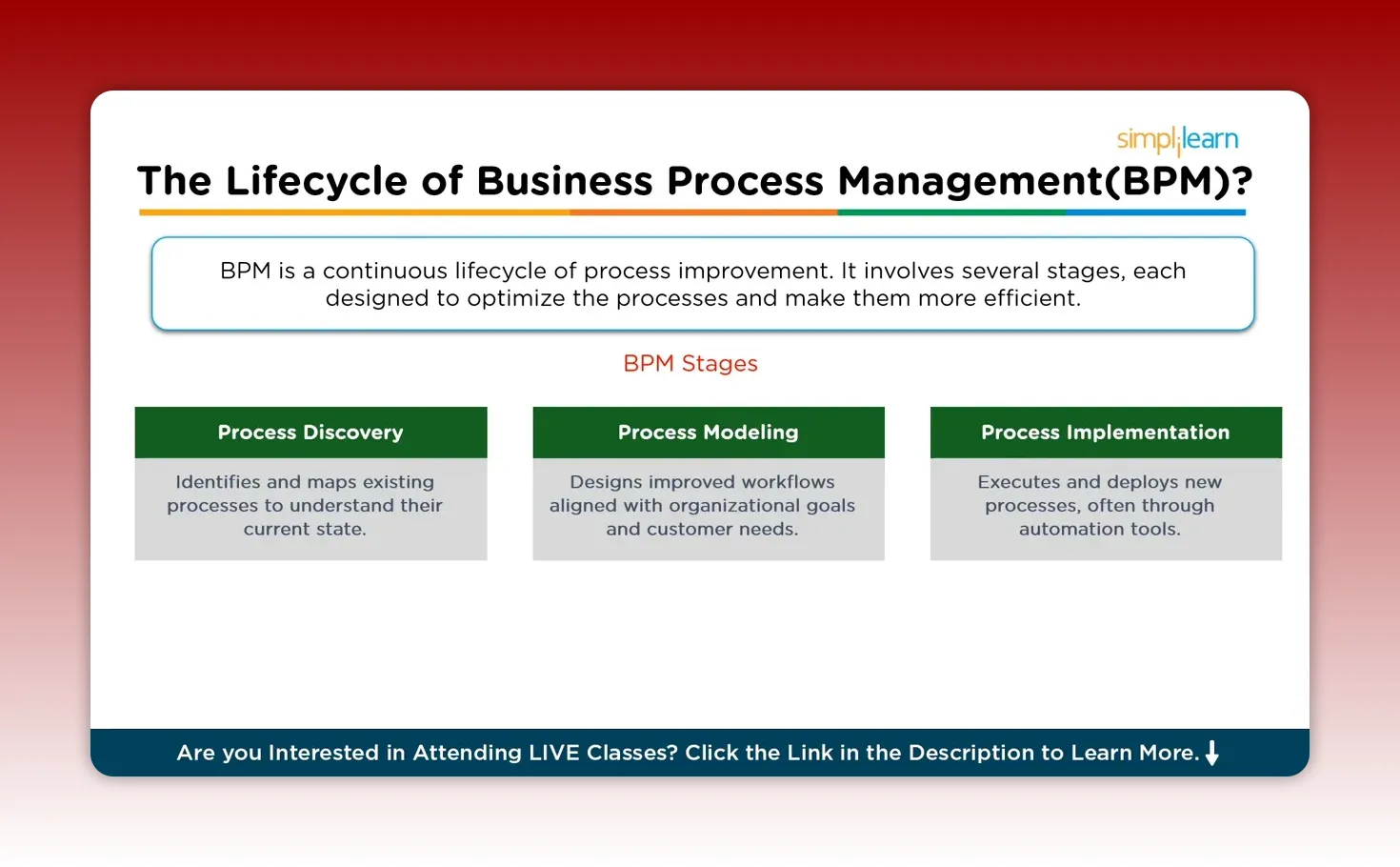 simplilearn

The Lifecycle of Business Process Management(BPM)?

BPM is a continuous lifecycle of process improvement. It involves several stages, each designed to optimize the processes and make them more efficient.

BPM Stages

Process Discovery

Identifies and maps existing processes to understand their current state.

Process Modeling

Designs improved workflows aligned with organizational goals and customer needs.

Process Implementation

Executes and deploys new processes, often through automation tools.

Are you Interested in Attending LIVE Classes? Click the Link in the Description to Learn More.